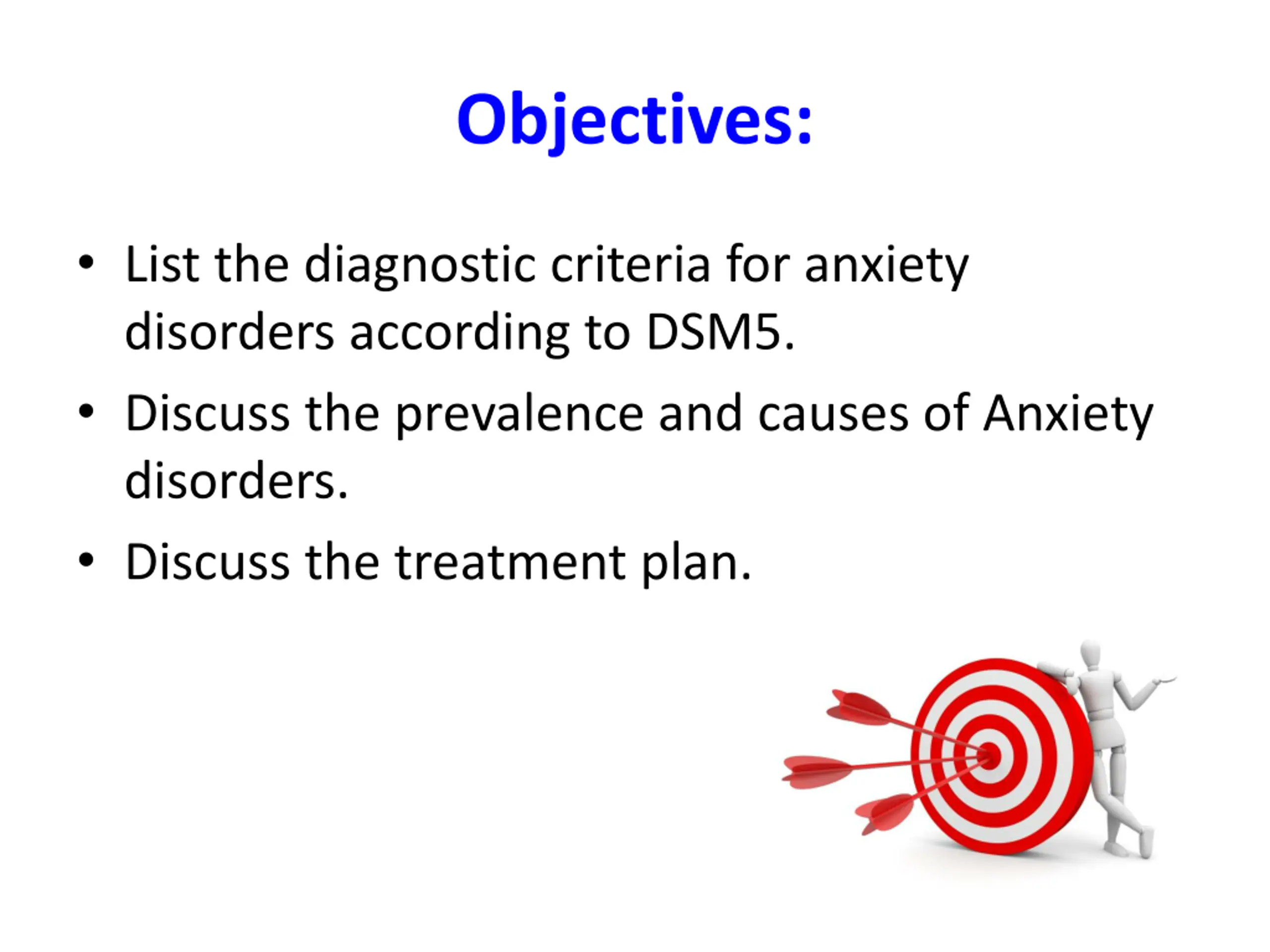 Objectives:

• List the diagnostic criteria for anxiety disorders according to DSM5.
• Discuss the prevalence and causes of Anxiety disorders.
• Discuss the treatment plan.